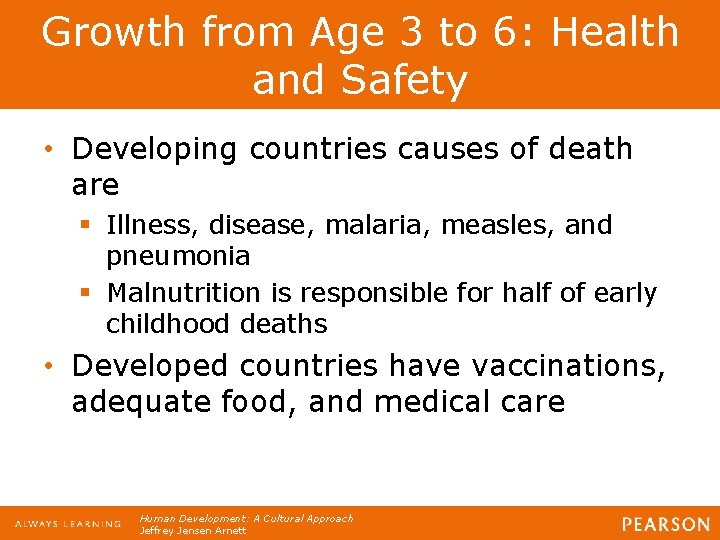 Growth from Age 3 to 6: Health and Safety

• Developing countries causes of death are
 ▪ Illness, disease, malaria, measles, and pneumonia
 ▪ Malnutrition is responsible for half of early childhood deaths
• Developed countries have vaccinations, adequate food, and medical care

ALWAYS LEARNING

Human Development: A Cultural Approach
Jeffrey Jensen Arnett

PEARSON